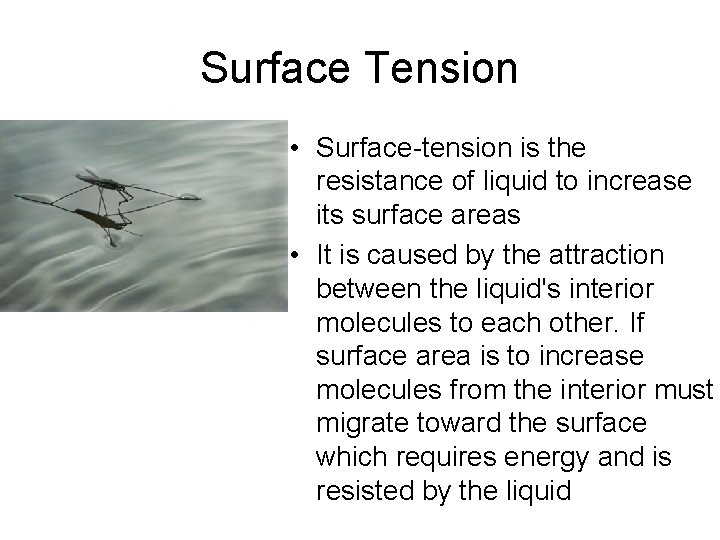 Surface Tension

• Surface-tension is the resistance of liquid to increase its surface areas

• It is caused by the attraction between the liquid's interior molecules to each other. If surface area is to increase molecules from the interior must migrate toward the surface which requires energy and is resisted by the liquid